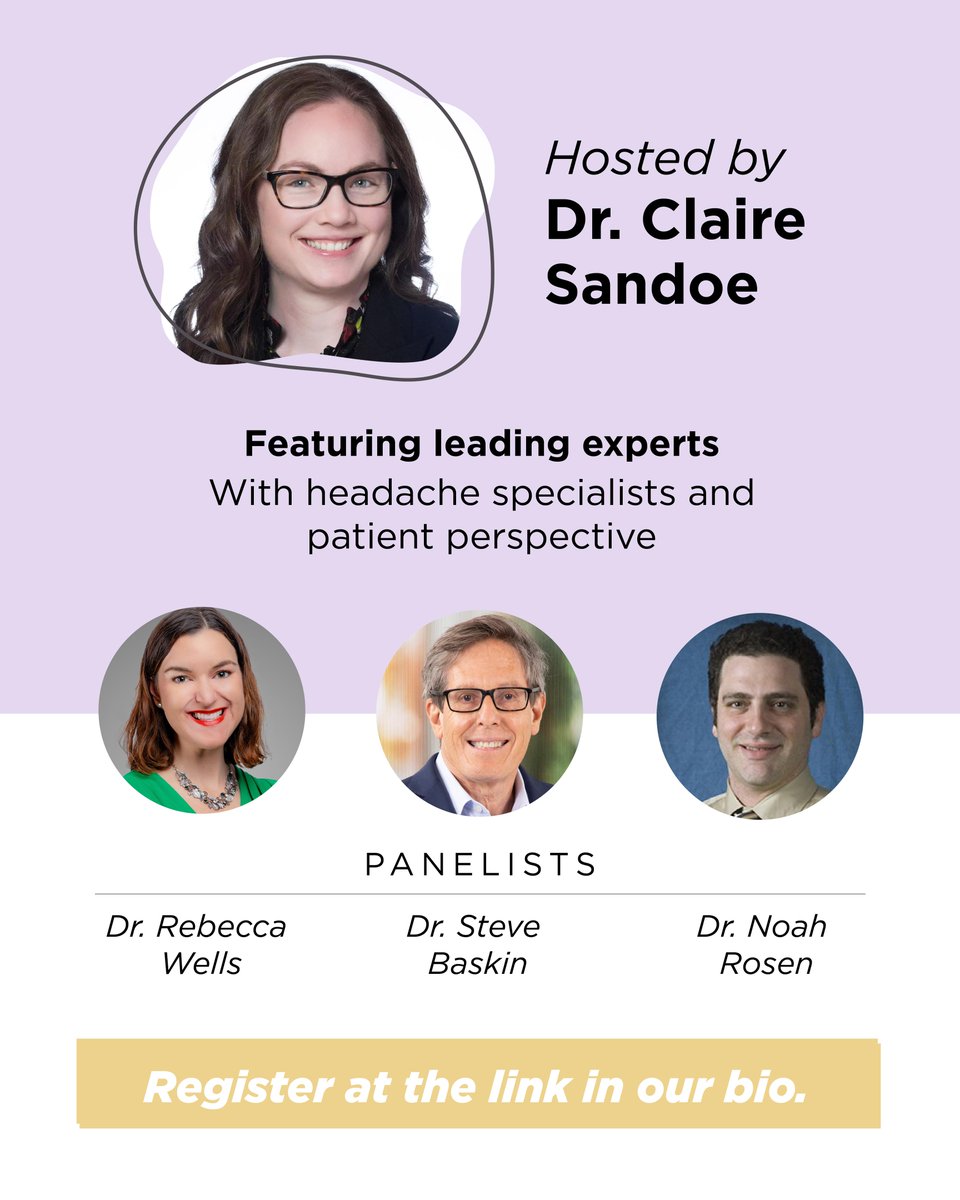 Hosted by
Dr. Claire Sandoe

Featuring leading experts
With headache specialists and patient perspective

PANELISTS

Dr. Rebecca Wells

Dr. Steve Baskin

Dr. Noah Rosen

Register at the link in our bio.